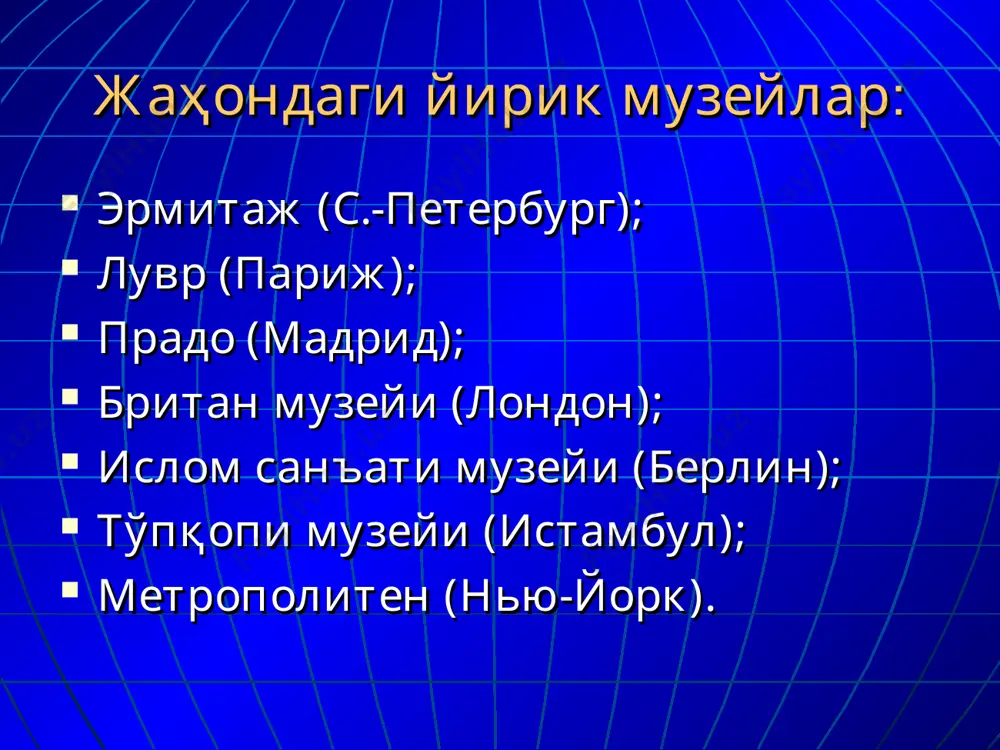 Жаҳондаги йирик музейлар:

- Эрмитаж (С.-Петербург);
- Лувр (Париж);
- Прадо (Мадрид);
- Британ музейи (Лондон);
- Ислом санъати музейи (Берлин);
- Тўпқопи музейи (Истамбул);
- Метрополитен (Нью-Йорк).